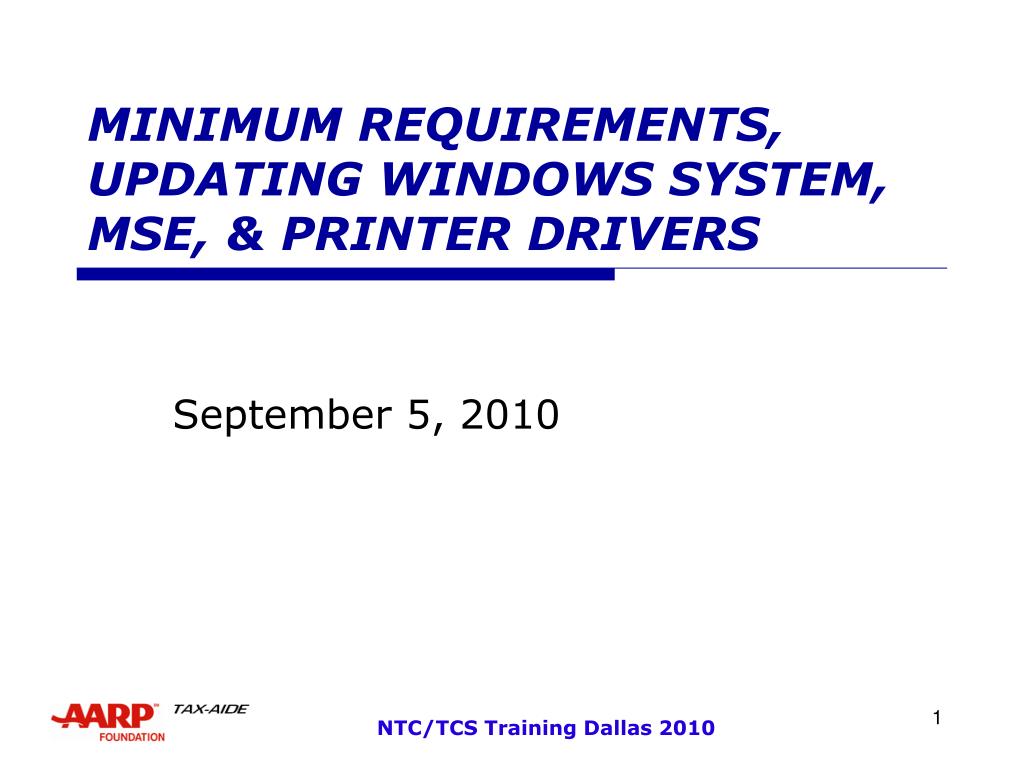 MINIMUM REQUIREMENTS, UPDATING WINDOWS SYSTEM, MSE, & PRINTER DRIVERS

September 5, 2010

AARP FOUNDATION TAX-AIDE

NTC/TCS Training Dallas 2010

1